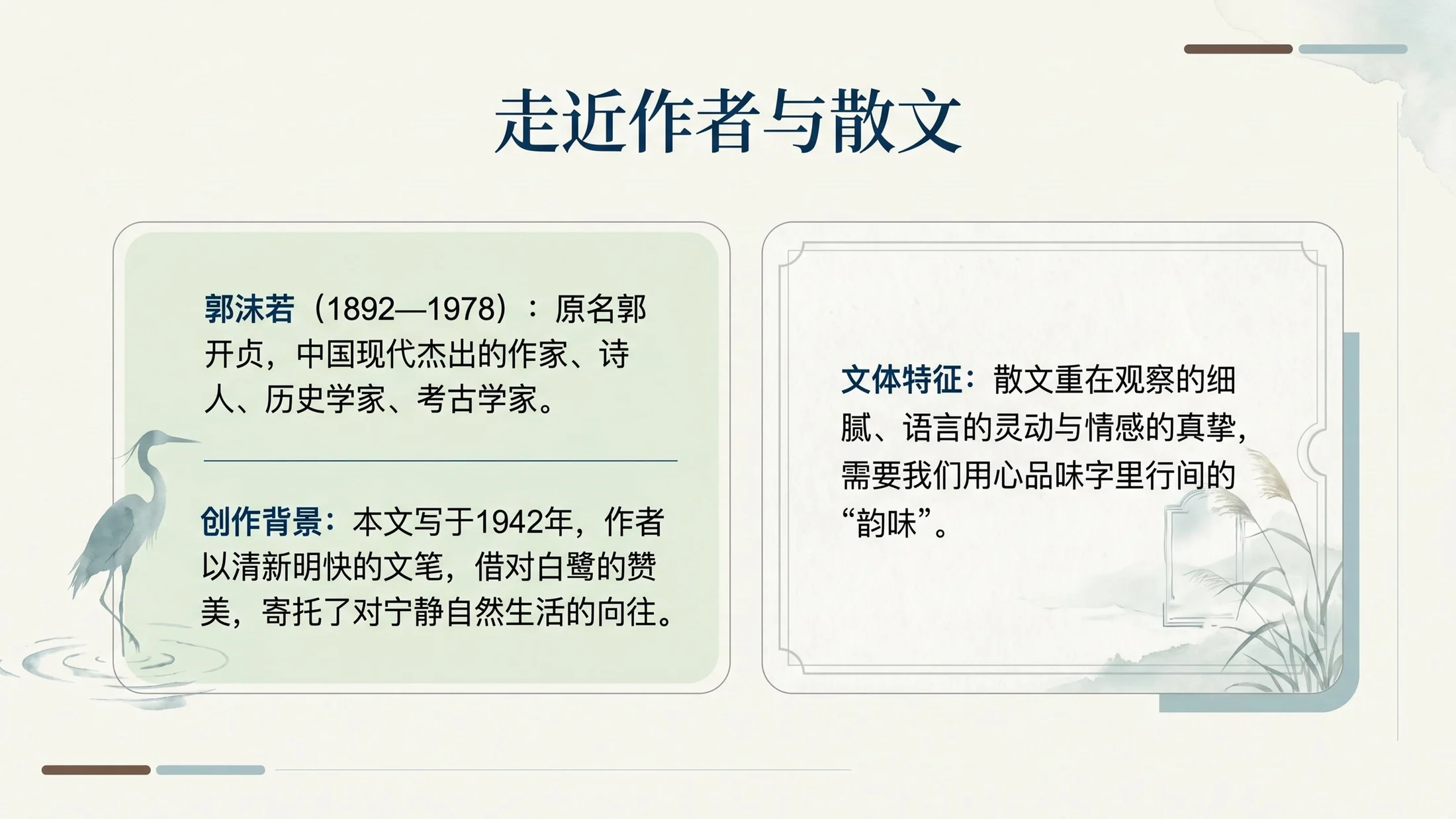 走近作者与散文

郭沫若（1892—1978）：原名郭开贞，中国现代杰出的作家、诗人、历史学家、考古学家。

创作背景：本文写于1942年，作者以清新明快的文笔，借对白鹭的赞美，寄托了对宁静自然生活的向往。

文体特征：散文重在观察的细腻、语言的灵动与情感的真挚，需要我们用心品味字里行间的“韵味”。